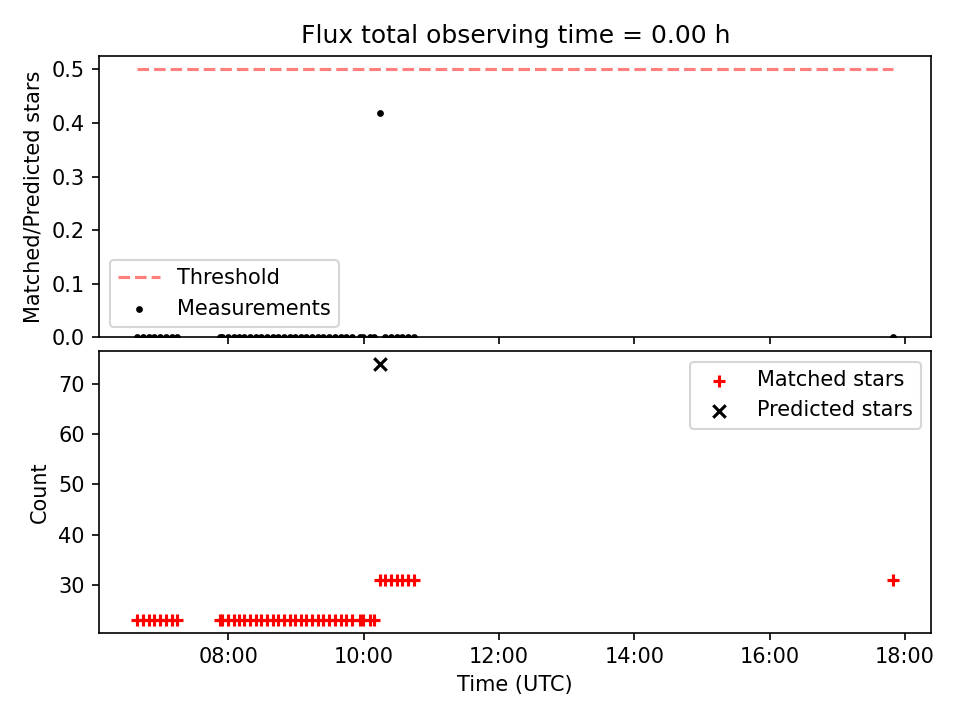 Flux total observing time = 0.00 h

Matched/Predicted stars

0.5
0.4
0.3
0.2
0.1
0.0

Threshold
Measurements

Count

70
60
50
40
30

Matched stars
Predicted stars

08:00
10:00
12:00
14:00
16:00
18:00

Time (UTC)